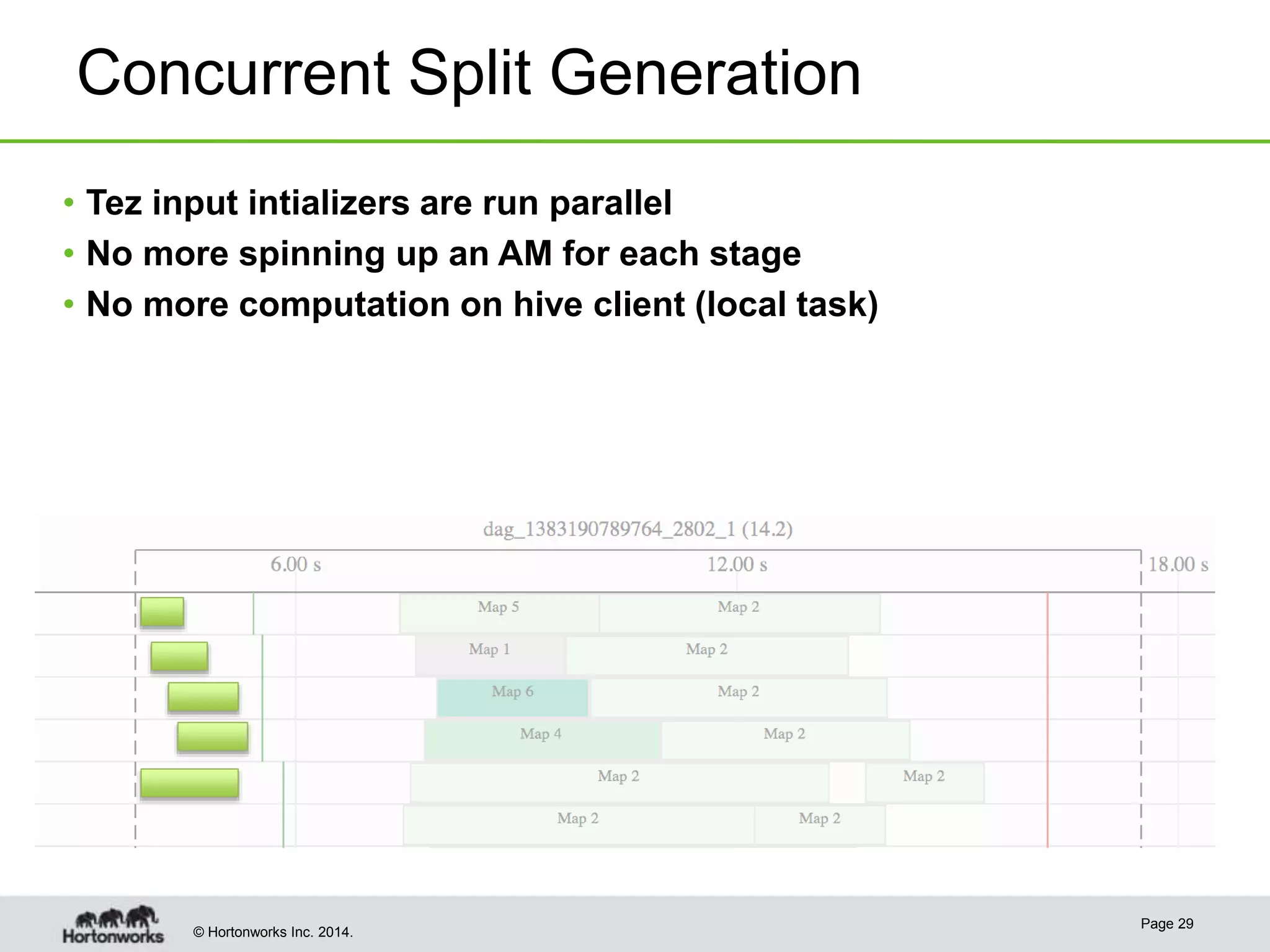 Concurrent Split Generation

• Tez input intializers are run parallel
• No more spinning up an AM for each stage
• No more computation on hive client (local task)

dag_1383190789764_2802_1 (14.2)

6.00 s
12.00 s
18.00 s

Map 5
Map 2
Map 1
Map 2
Map 6
Map 2
Map 4
Map 2
Map 2
Map 2
Map 2
Map 2

Hortonworks
© Hortonworks Inc. 2014.
Page 29